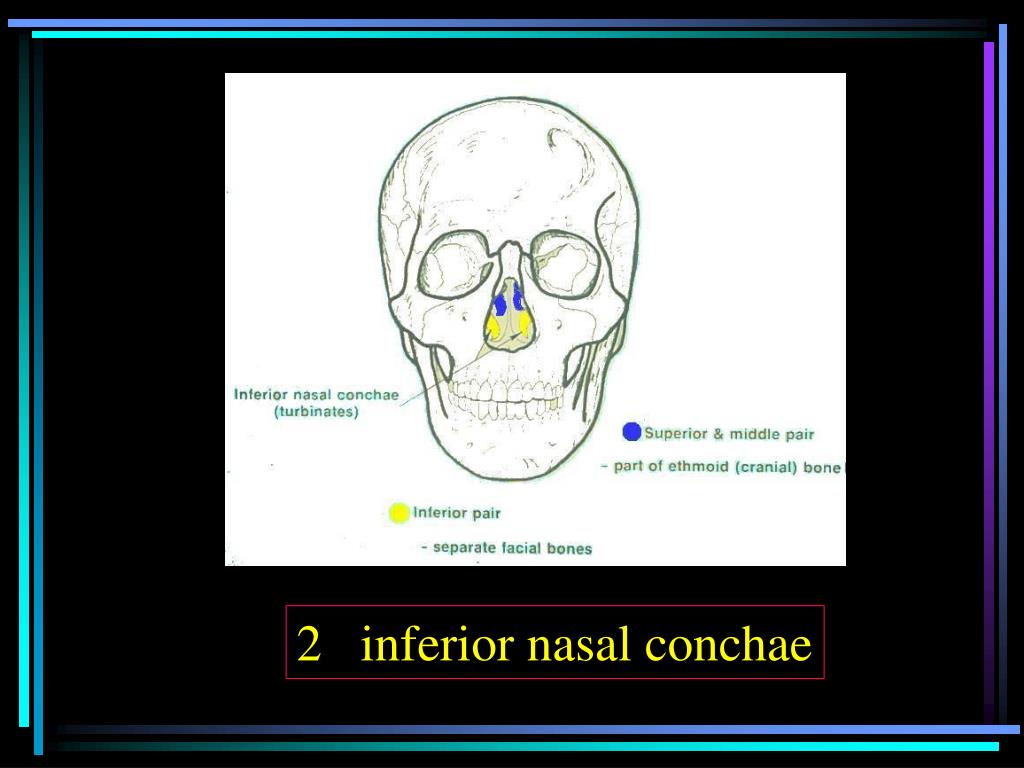 Inferior nasal conchae (turbinates)

Superior & middle pair

- part of ethmoid (cranial) bone

Inferior pair

- separate facial bones

2 inferior nasal conchae